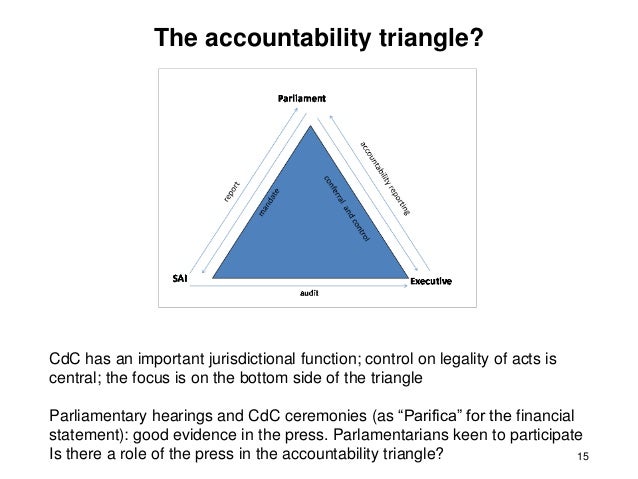 The accountability triangle?

Parliament

report

mandate

conferral and control

accountability reporting

SAI

Executive

audit

CdC has an important jurisdictional function; control on legality of acts is central; the focus is on the bottom side of the triangle

Parliamentary hearings and CdC ceremonies (as “Parifica” for the financial statement): good evidence in the press. Parlamentarians keen to participate
Is there a role of the press in the accountability triangle?

15